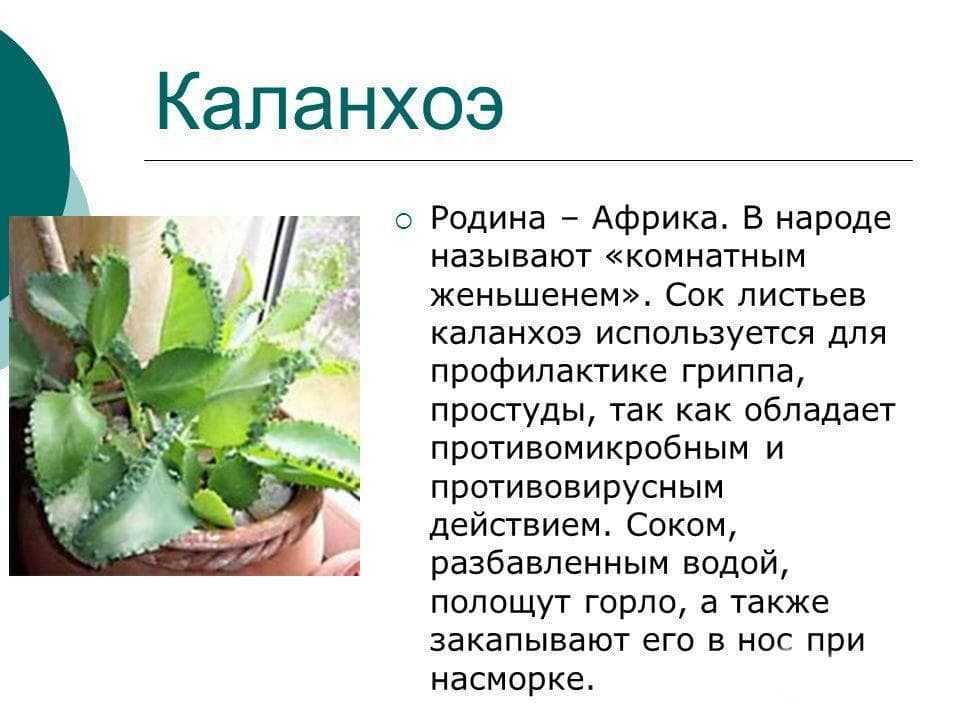 Каланхоэ

Родина – Африка. В народе называют «комнатным женьшенем». Сок листьев каланхоэ используется для профилактике гриппа, простуды, так как обладает противомикробным и противовирусным действием. Соком, разбавленным водой, полощут горло, а также закапывают его в нос при насморке.